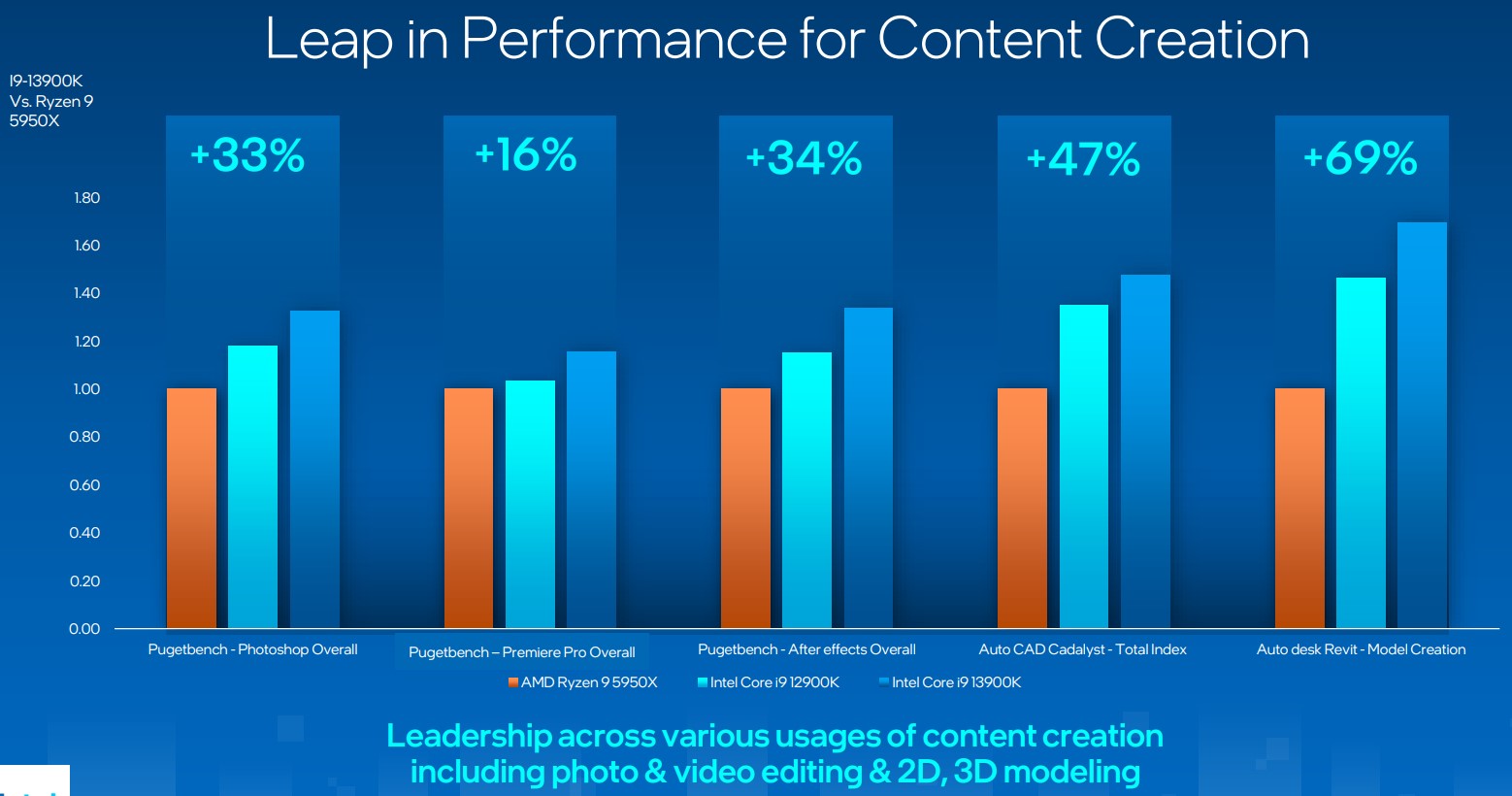 Leap in Performance for Content Creation

I9-13900K Vs. Ryzen 9 5950X

+33%
+16%
+34%
+47%
+69%

1.80
1.60
1.40
1.20
1.00
0.80
0.60
0.40
0.20
0.00

Pugetbench - Photoshop Overall
Pugetbench – Premiere Pro Overall
Pugetbench - After effects Overall
Auto CAD Cadalyst - Total Index
Auto desk Revit - Model Creation

AMD Ryzen 9 5950X
Intel Core i9 12900K
Intel Core i9 13900K

Leadership across various usages of content creation including photo & video editing & 2D, 3D modeling